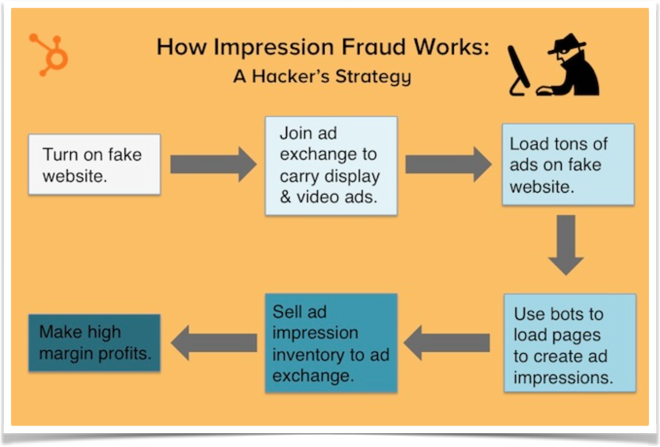 How Impression Fraud Works:
A Hacker's Strategy

Turn on fake website.

Join ad exchange to carry display & video ads.

Load tons of ads on fake website.

Use bots to load pages to create ad impressions.

Sell ad impression inventory to ad exchange.

Make high margin profits.